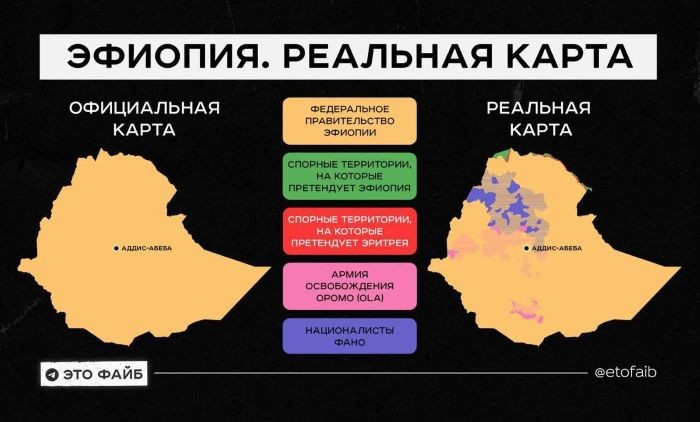 ЭФИОПИЯ. РЕАЛЬНАЯ КАРТА

ОФИЦИАЛЬНАЯ КАРТА

АДДИС-АБЕБА

ФЕДЕРАЛЬНОЕ ПРАВИТЕЛЬСТВО ЭФИОПИИ

СПОРНЫЕ ТЕРРИТОРИИ, НА КОТОРЫЕ ПРЕТЕНДУЕТ ЭФИОПИЯ

СПОРНЫЕ ТЕРРИТОРИИ, НА КОТОРЫЕ ПРЕТЕНДУЕТ ЭРИТРЕЯ

АРМИЯ ОСВОБОЖДЕНИЯ ОРОМО (OLA)

НАЦИОНАЛИСТЫ ФАНО

РЕАЛЬНАЯ КАРТА

АДДИС-АБЕБА

ЭТО ФАЙБ

@etofaib